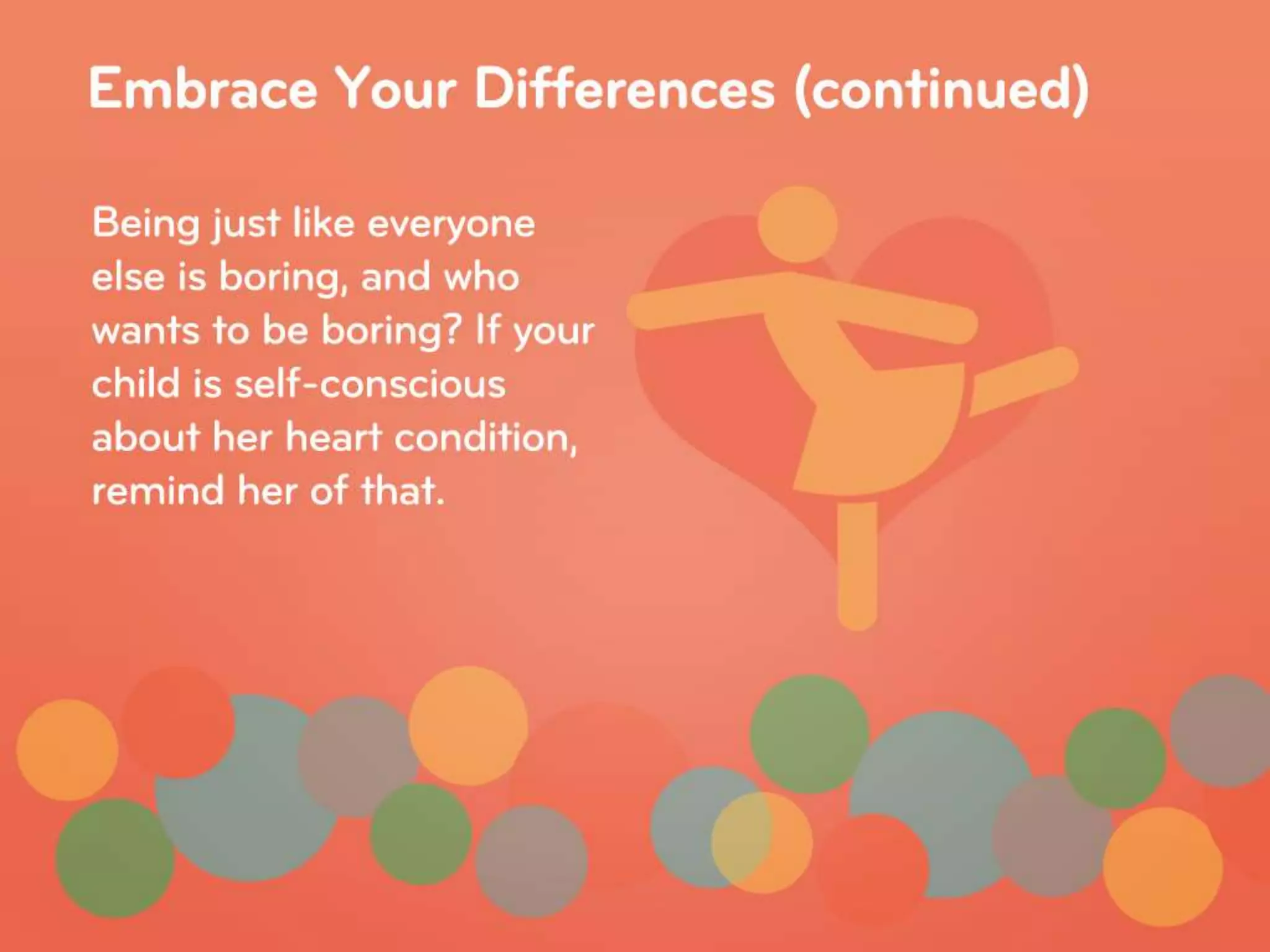 Embrace Your Differences (continued)

Being just like everyone else is boring, and who wants to be boring? If your child is self-conscious about her heart condition, remind her of that.